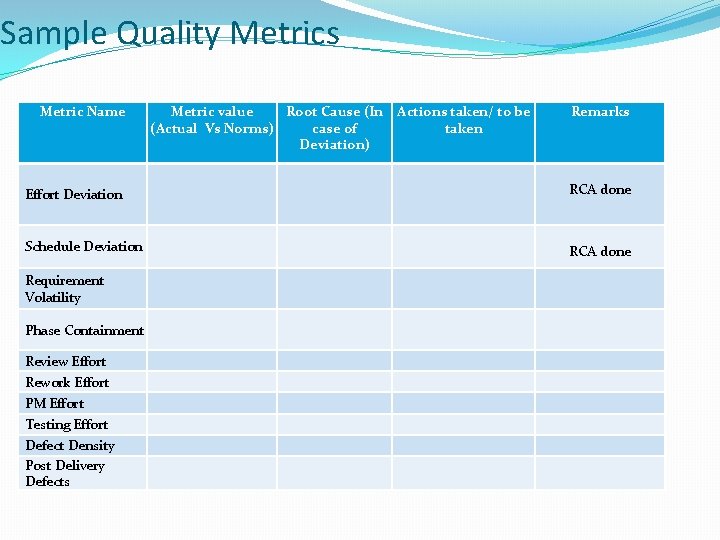 Sample Quality Metrics

| Metric Name | Metric value (Actual Vs Norms) | Root Cause (In case of Deviation) | Actions taken/ to be taken | Remarks |
|---|---|---|---|---|
| Effort Deviation | | | | RCA done |
| Schedule Deviation | | | | RCA done |
| Requirement Volatility | | | | |
| Phase Containment | | | | |
| Review Effort | | | | |
| Rework Effort | | | | |
| PM Effort | | | | |
| Testing Effort | | | | |
| Defect Density | | | | |
| Post Delivery Defects | | | | |